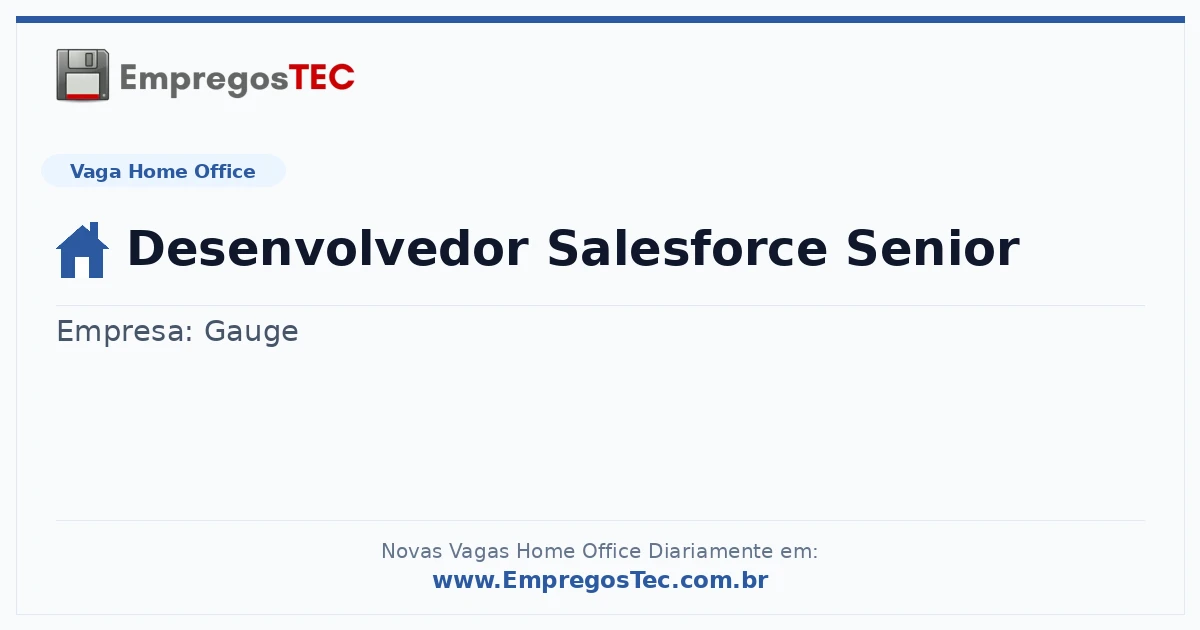 EmpregosTEC

Vaga Home Office

Desenvolvedor Salesforce Senior

Empresa: Gauge

Novas Vagas Home Office Diariamente em:
www.EmpregosTec.com.br